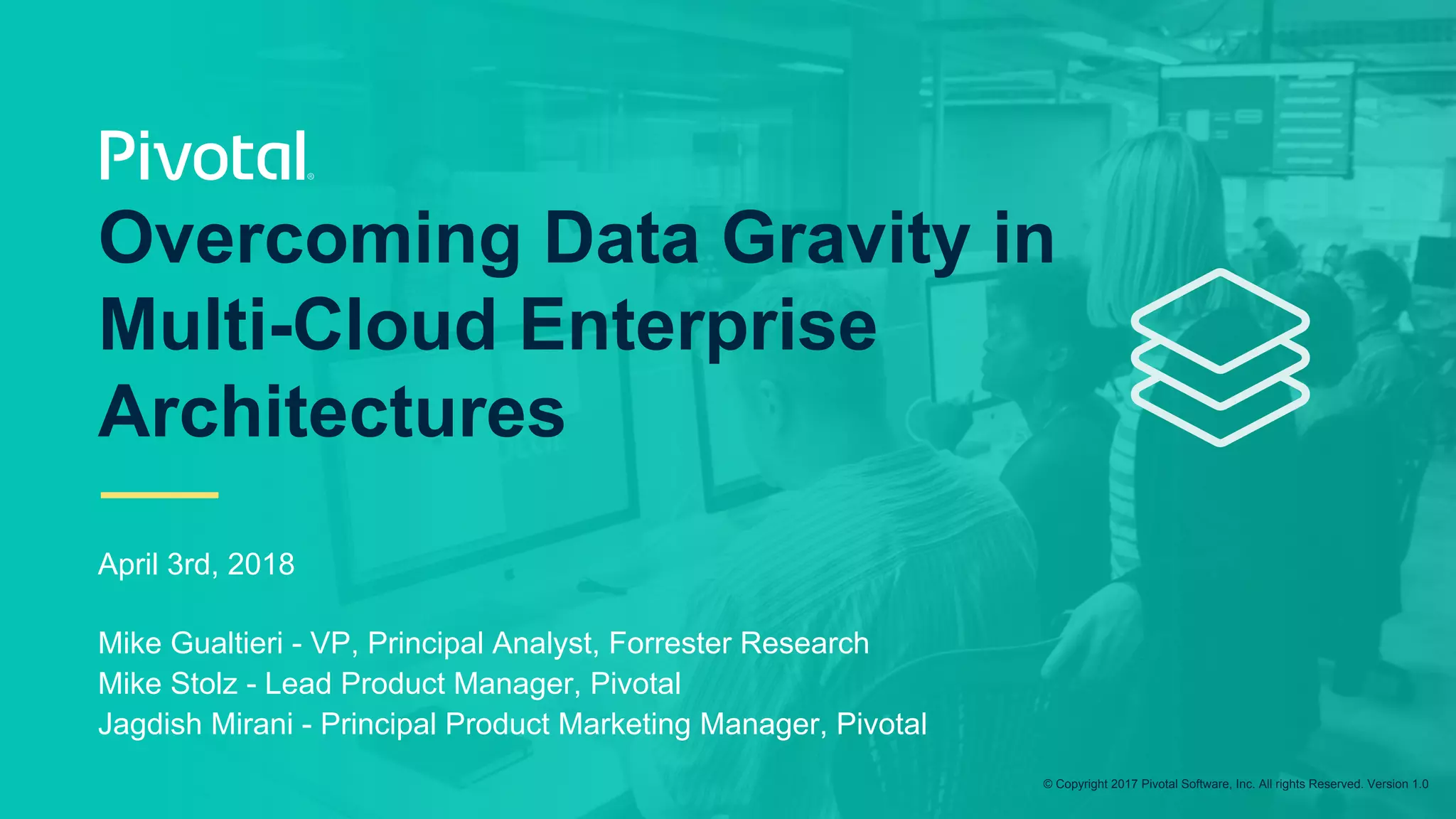 Pivotal®

Overcoming Data Gravity in Multi-Cloud Enterprise Architectures

April 3rd, 2018

Mike Gualtieri - VP, Principal Analyst, Forrester Research
Mike Stolz - Lead Product Manager, Pivotal
Jagdish Mirani - Principal Product Marketing Manager, Pivotal

© Copyright 2017 Pivotal Software, Inc. All rights Reserved. Version 1.0